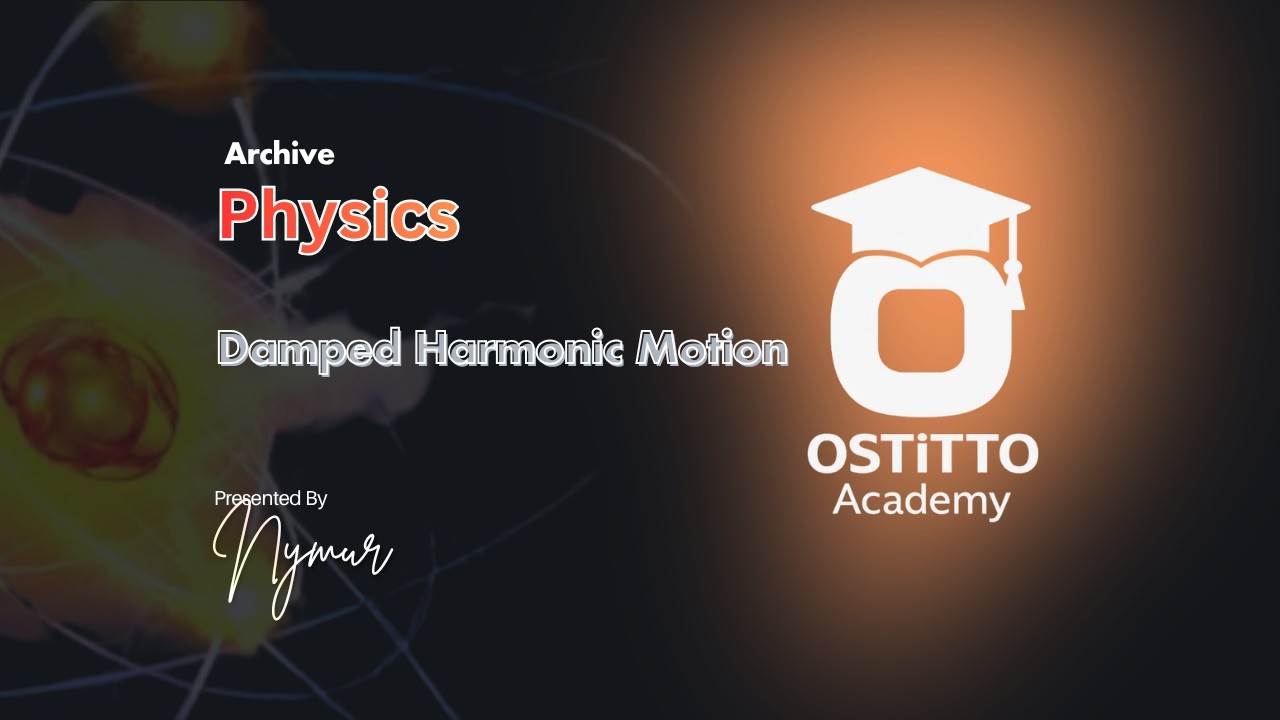 Archive
Physics

Damped Harmonic Motion

Presented By
Nymur

OSTiTTO
Academy